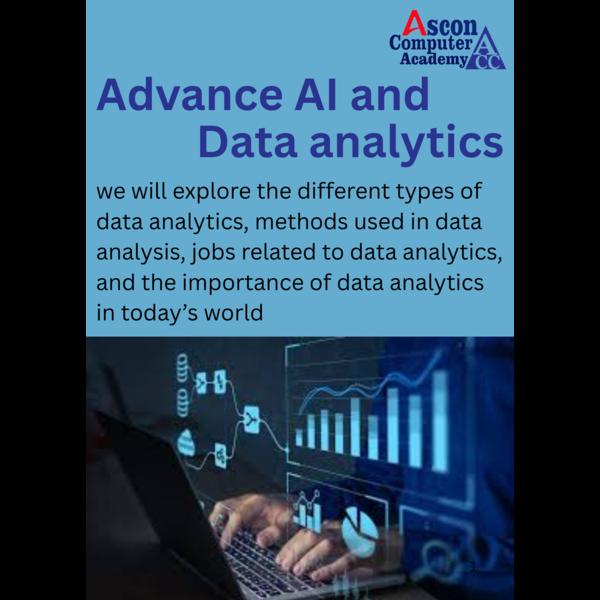 Ascon Computer Academy ACC

Advance AI and Data analytics

we will explore the different types of data analytics, methods used in data analysis, jobs related to data analytics, and the importance of data analytics in today's world

1